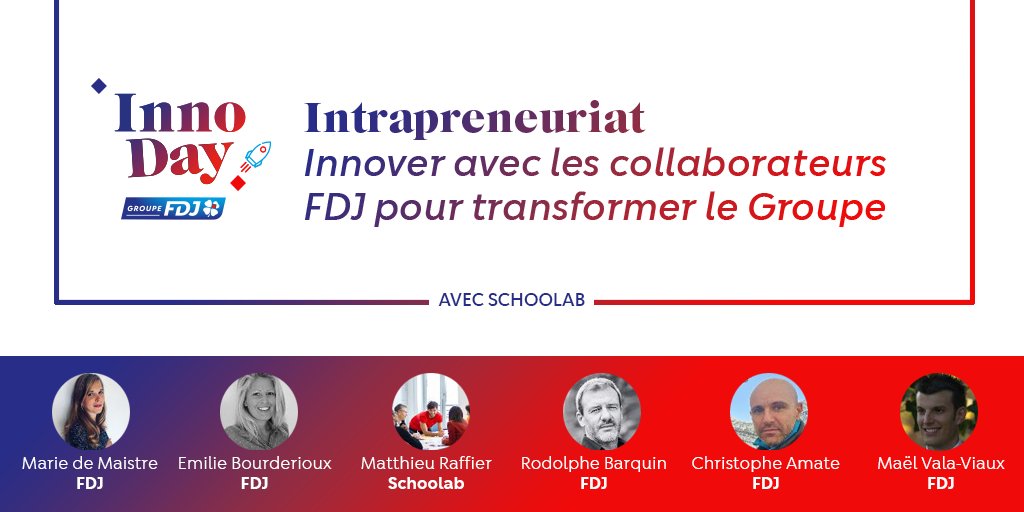 Inno Day

GROUPE FDJ

Intrapreneuriat

Innover avec les collaborateurs FDJ pour transformer le Groupe

AVEC SCHOOLAB

Marie de Maistre
FDJ

Emilie Bourderioux
FDJ

Matthieu Raffier
Schoolab

Rodolphe Barquin
FDJ

Christophe Amate
FDJ

Maël Vala-Viaux
FDJ